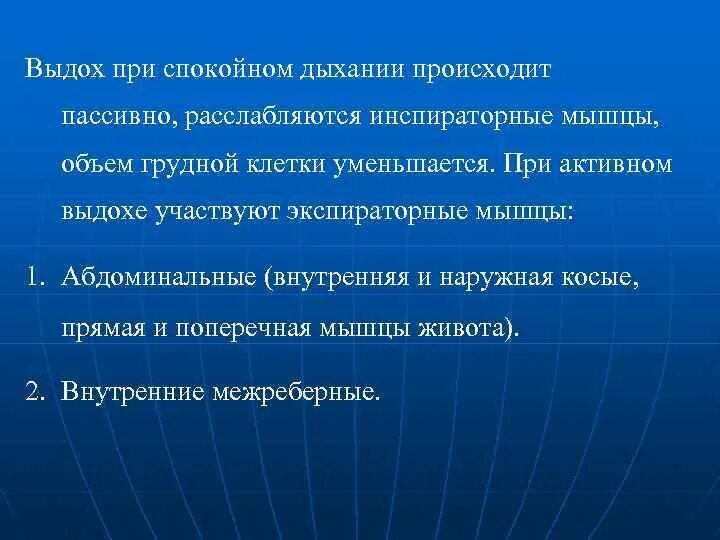 Выдох при спокойном дыхании происходит пассивно, расслабляются инспираторные мышцы, объем грудной клетки уменьшается. При активном выдохе участвуют экспираторные мышцы:

1. Абдоминальные (внутренняя и наружная косые, прямая и поперечная мышцы живота).

2. Внутренние межреберные.